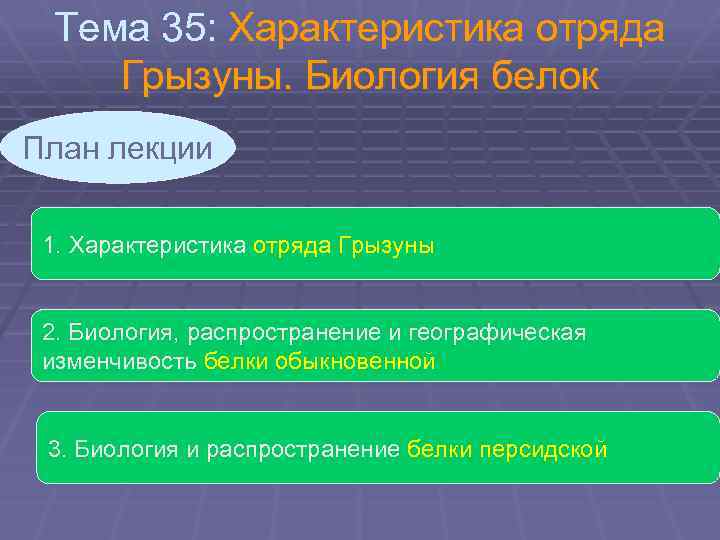 Тема 35: Характеристика отряда Грызуны. Биология белок

План лекции

1. Характеристика отряда Грызуны

2. Биология, распространение и географическая изменчивость белки обыкновенной

3. Биология и распространение белки персидской